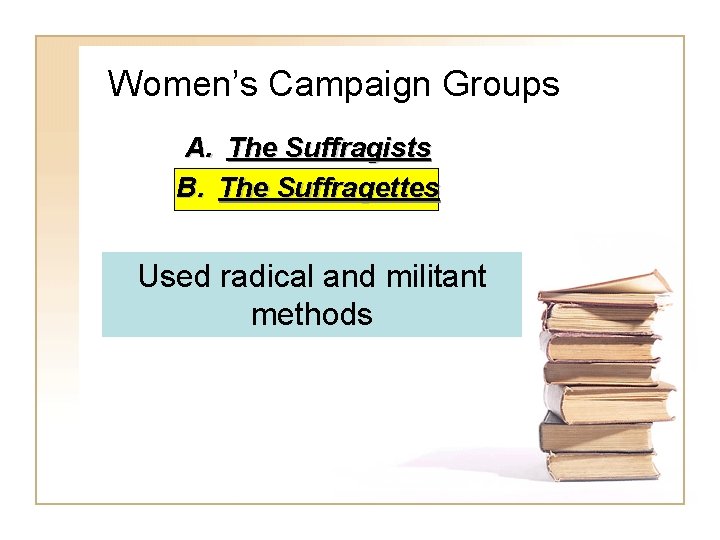 Women's Campaign Groups

A. The Suffragists

B. The Suffragettes

Used radical and militant methods